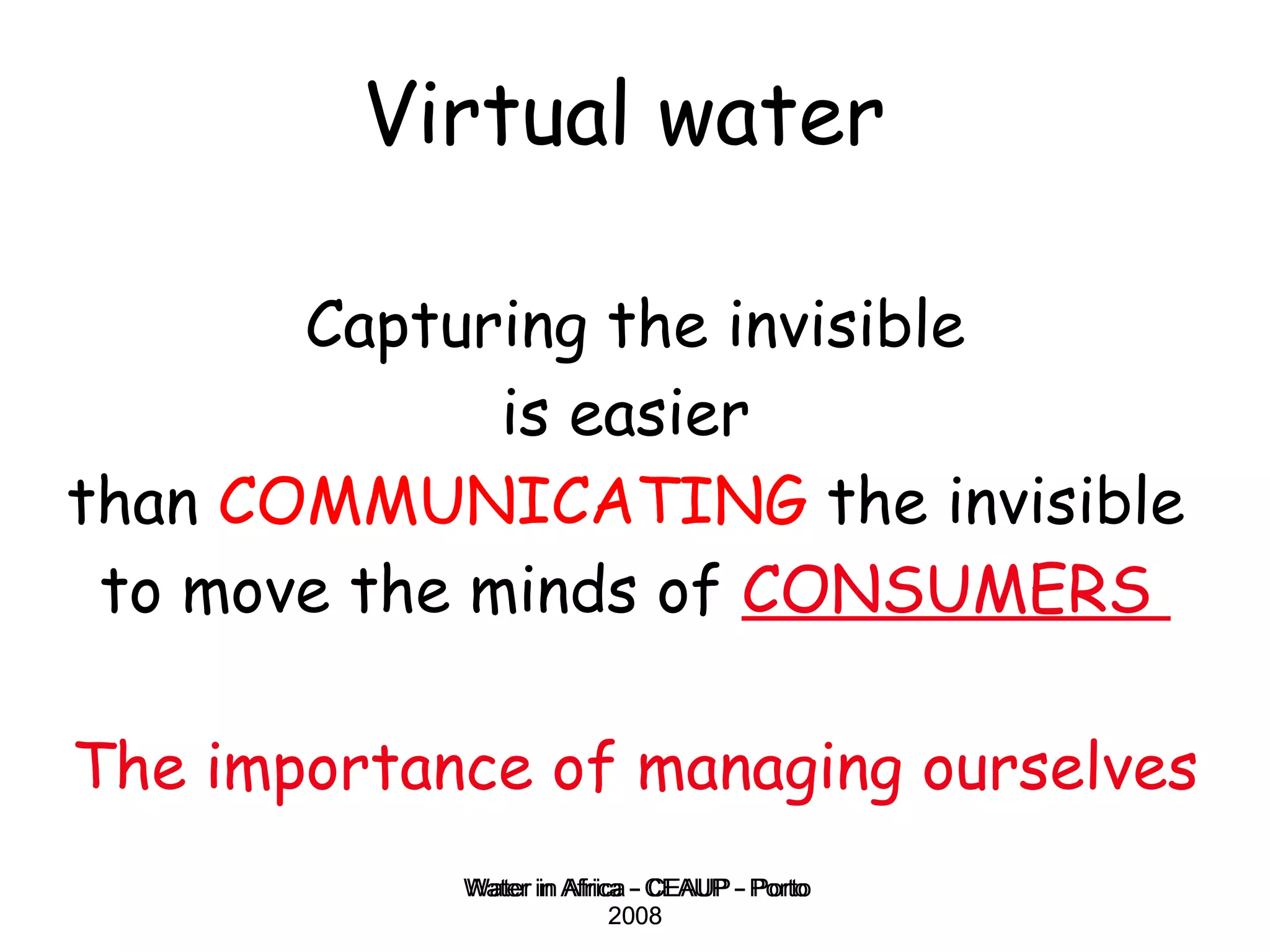 Virtual water

Capturing the invisible
is easier
than COMMUNICATING the invisible
to move the minds of CONSUMERS

The importance of managing ourselves

Water in Africa – CEAUP – Porto
2008